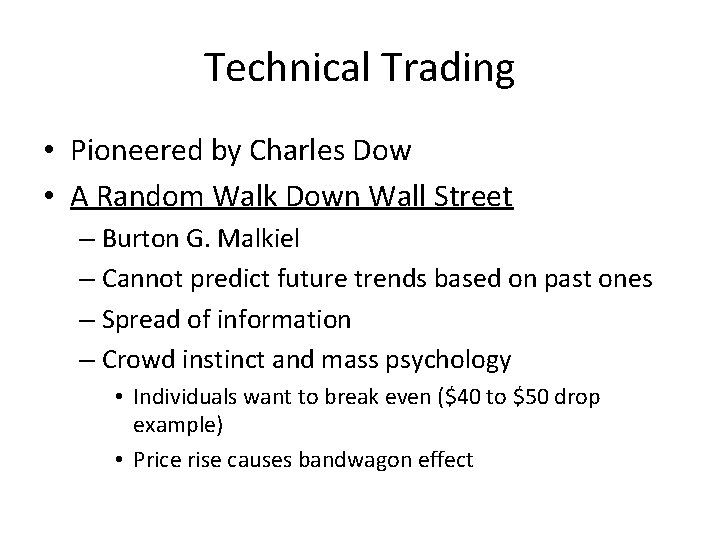 Technical Trading

• Pioneered by Charles Dow
• A Random Walk Down Wall Street
 – Burton G. Malkiel
 – Cannot predict future trends based on past ones
 – Spread of information
 – Crowd instinct and mass psychology
  • Individuals want to break even (\$40 to \$50 drop example)
  • Price rise causes bandwagon effect